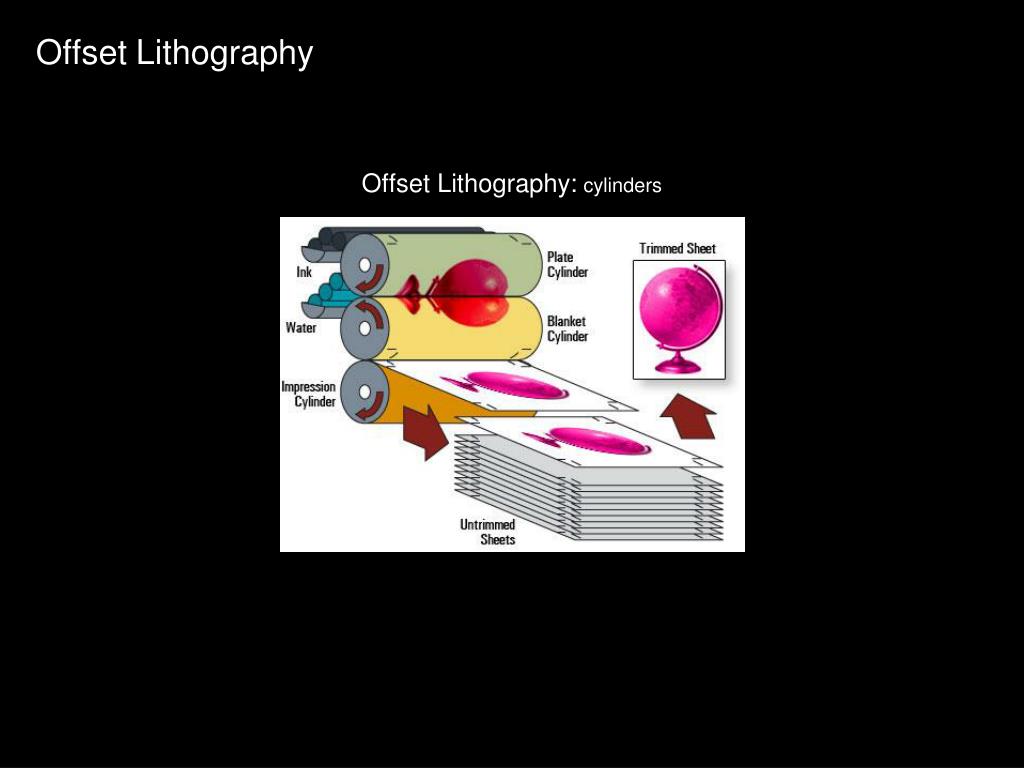 Offset Lithography

Offset Lithography: cylinders

Ink
Water
Impression Cylinder
Plate Cylinder
Blanket Cylinder
Trimmed Sheet
Untrimmed Sheets